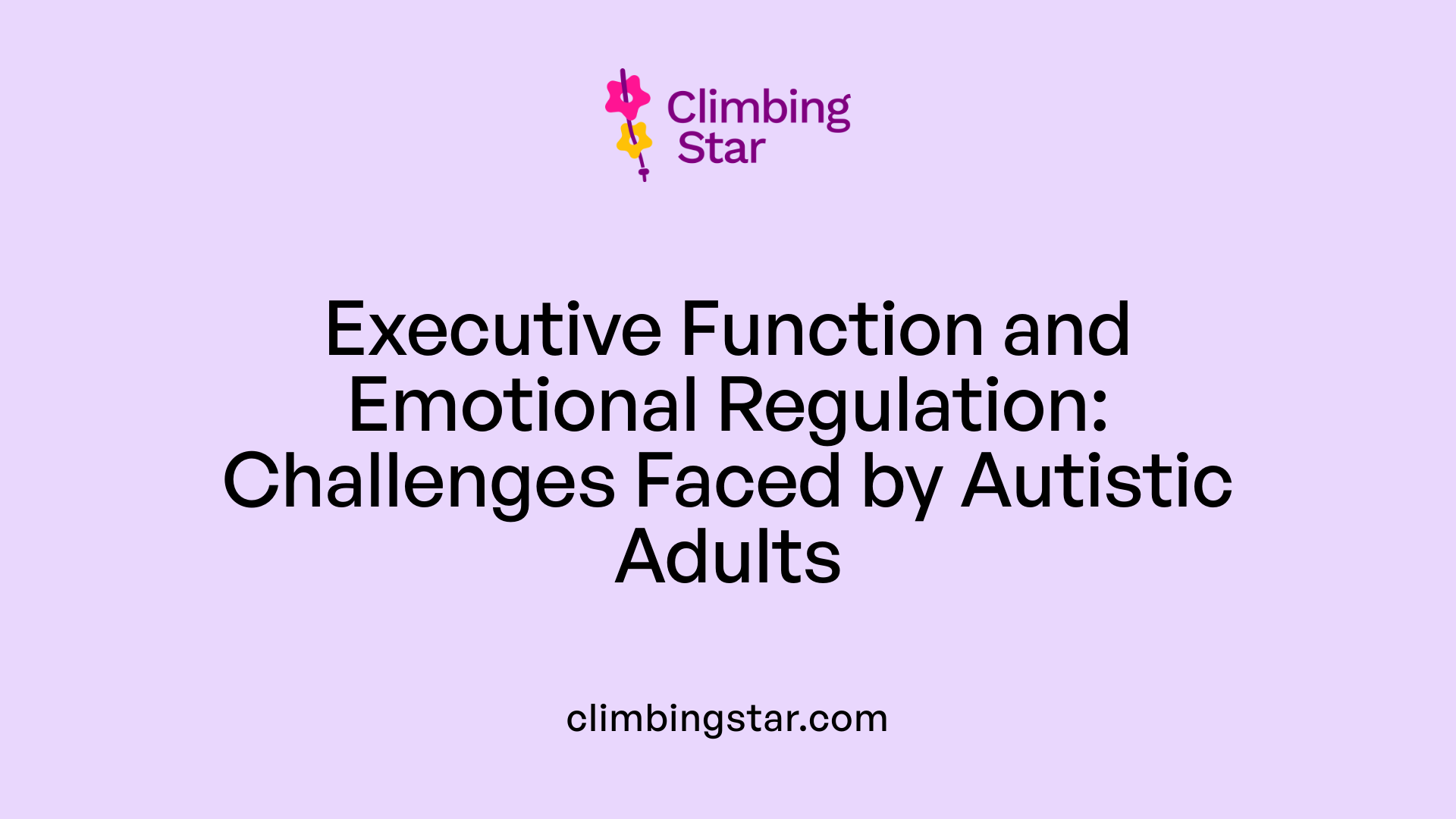 Climbing Star

Executive Function and Emotional Regulation: Challenges Faced by Autistic Adults

climbingstar.com